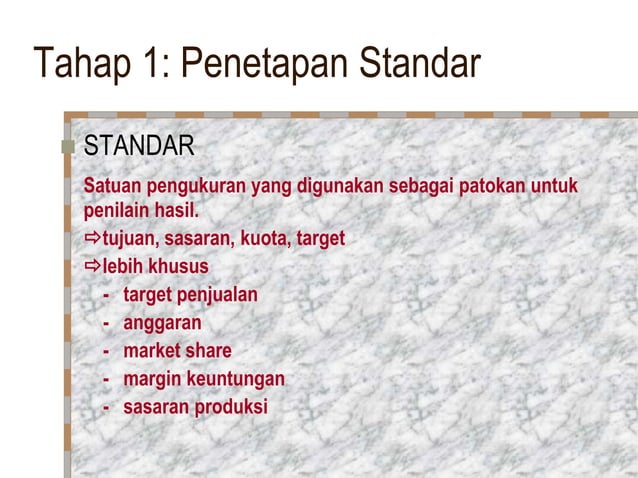 Tahap 1: Penetapan Standar

STANDAR

Satuan pengukuran yang digunakan sebagai patokan untuk penilain hasil.

⇨tujuan, sasaran, kuota, target

⇨lebih khusus

- target penjualan
- anggaran
- market share
- margin keuntungan
- sasaran produksi